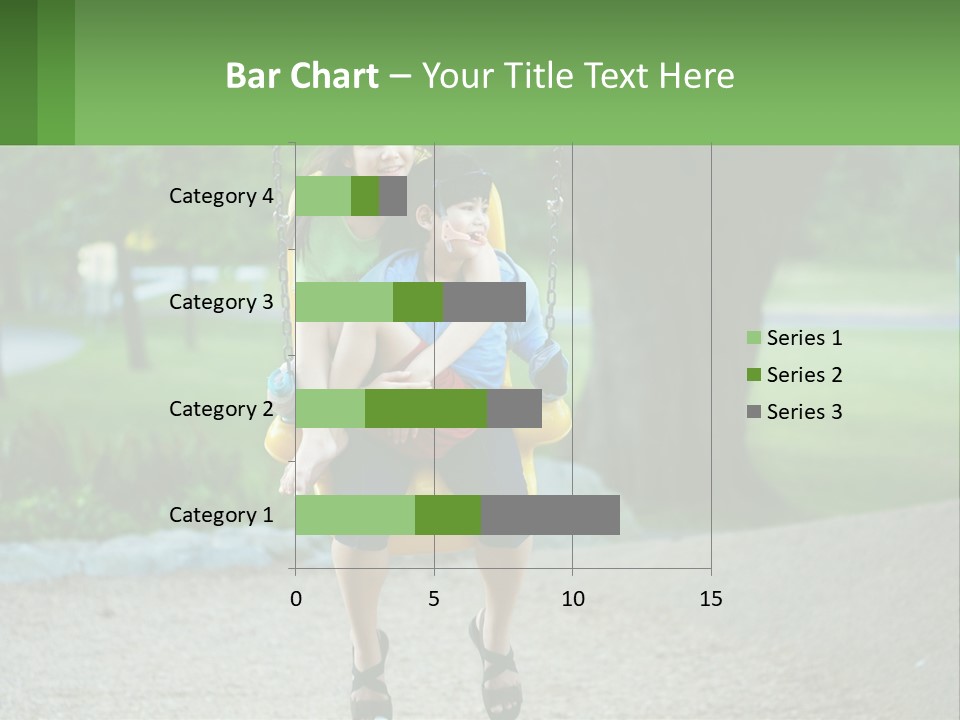 Bar Chart – Your Title Text Here

Category 4
Category 3
Category 2
Category 1

0
5
10
15

Series 1
Series 2
Series 3